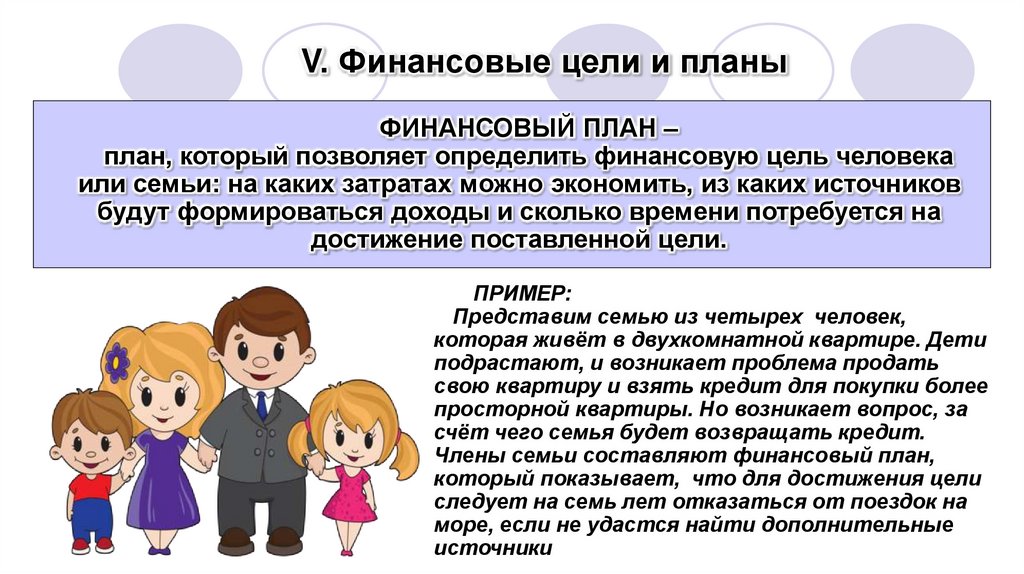 V. Финансовые цели и планы

ФИНАНСОВЫЙ ПЛАН –
план, который позволяет определить финансовую цель человека или семьи: на каких затратах можно экономить, из каких источников будут формироваться доходы и сколько времени потребуется на достижение поставленной цели.

ПРИМЕР:
Представим семью из четырех человек, которая живёт в двухкомнатной квартире. Дети подрастают, и возникает проблема продать свою квартиру и взять кредит для покупки более просторной квартиры. Но возникает вопрос, за счёт чего семья будет возвращать кредит. Члены семьи составляют финансовый план, который показывает, что для достижения цели следует на семь лет отказаться от поездок на море, если не удастся найти дополнительные источники